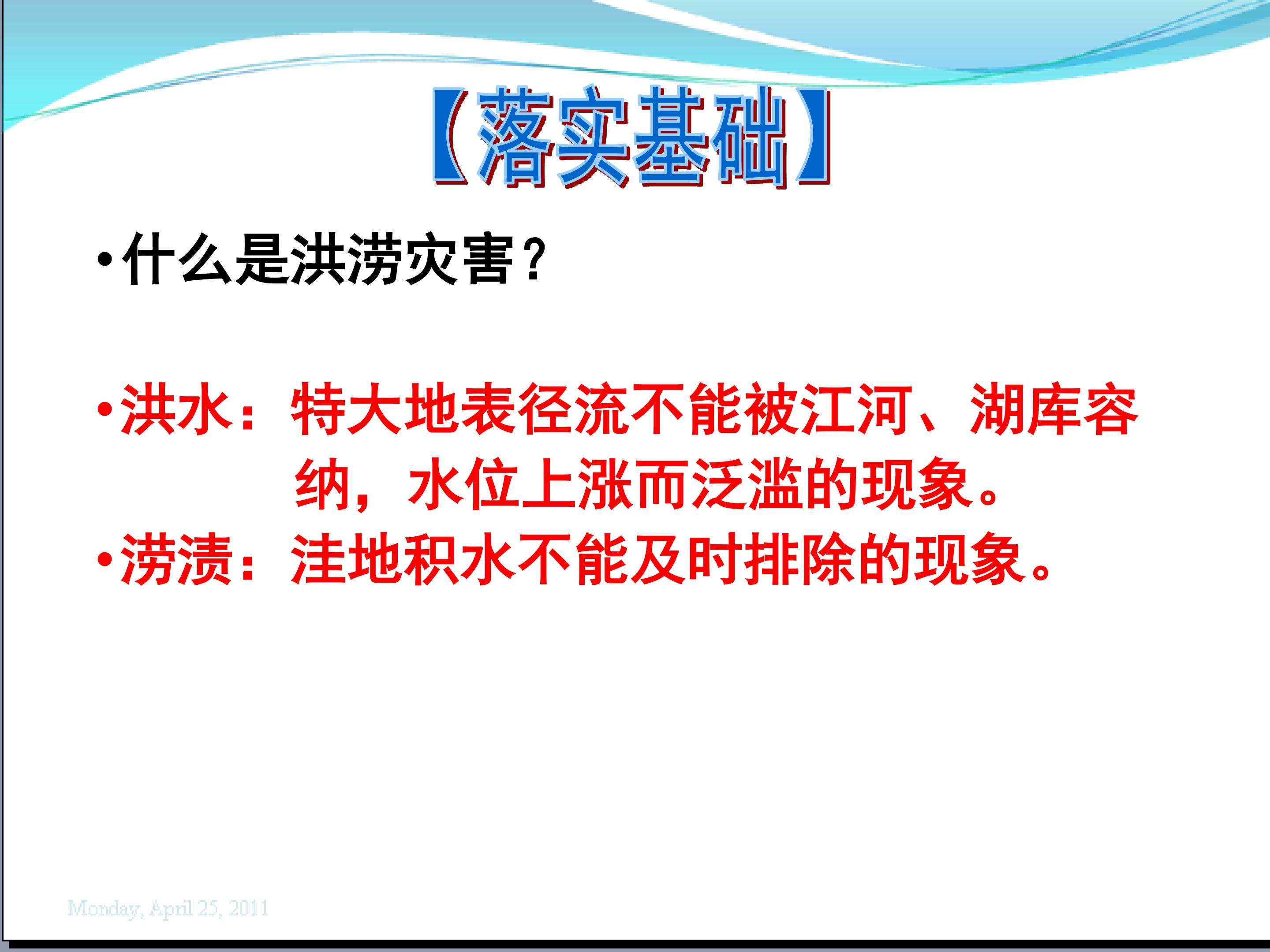 【落实基础】

•什么是洪涝灾害？

•洪水：特大地表径流不能被江河、湖库容纳，水位上涨而泛滥的现象。

•涝渍：洼地积水不能及时排除的现象。

Monday, April 25, 2011